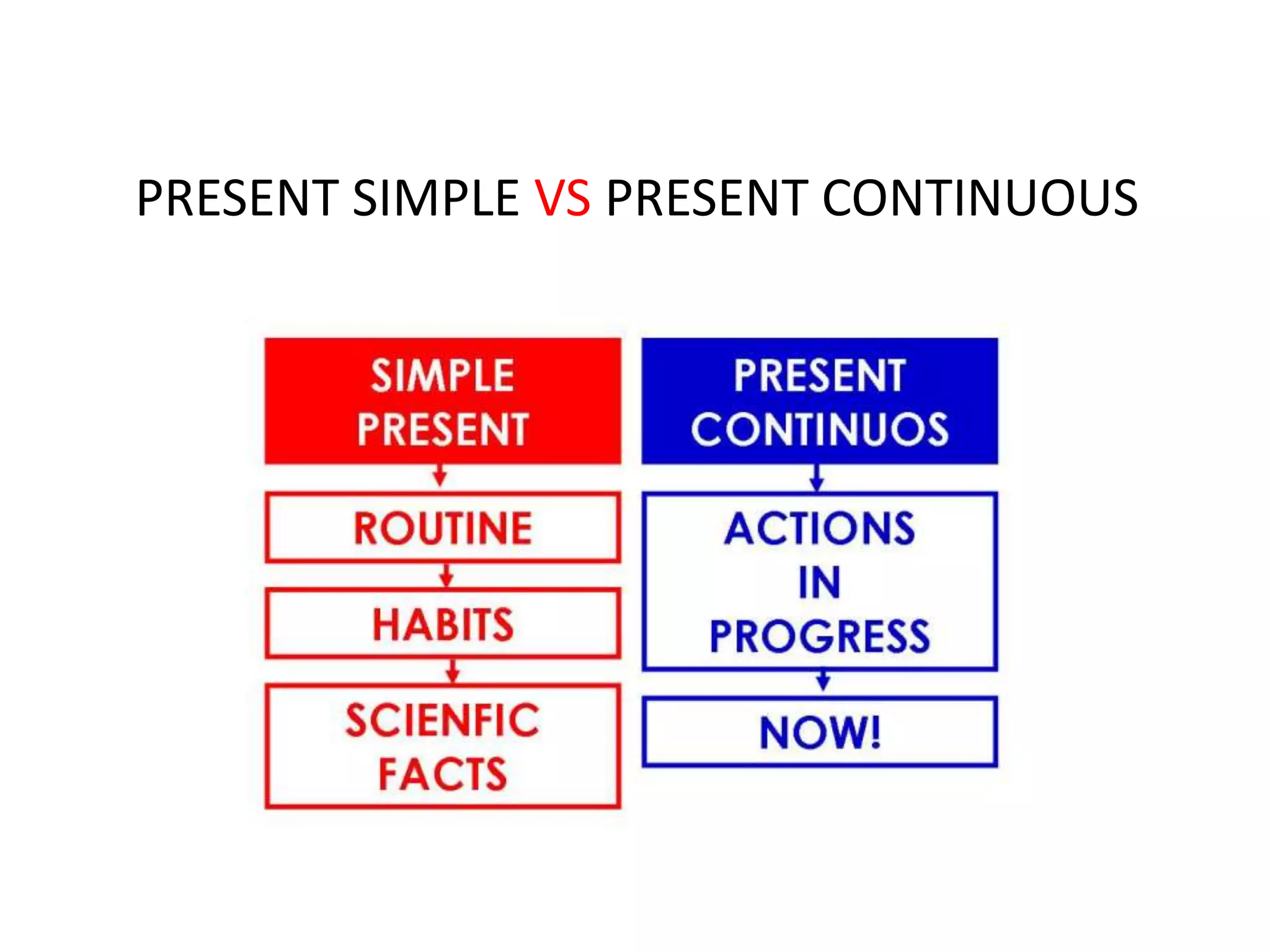 PRESENT SIMPLE VS PRESENT CONTINUOUS

SIMPLE PRESENT

ROUTINE

HABITS

SCIENFIC FACTS

PRESENT CONTINUOS

ACTIONS IN PROGRESS

NOW!